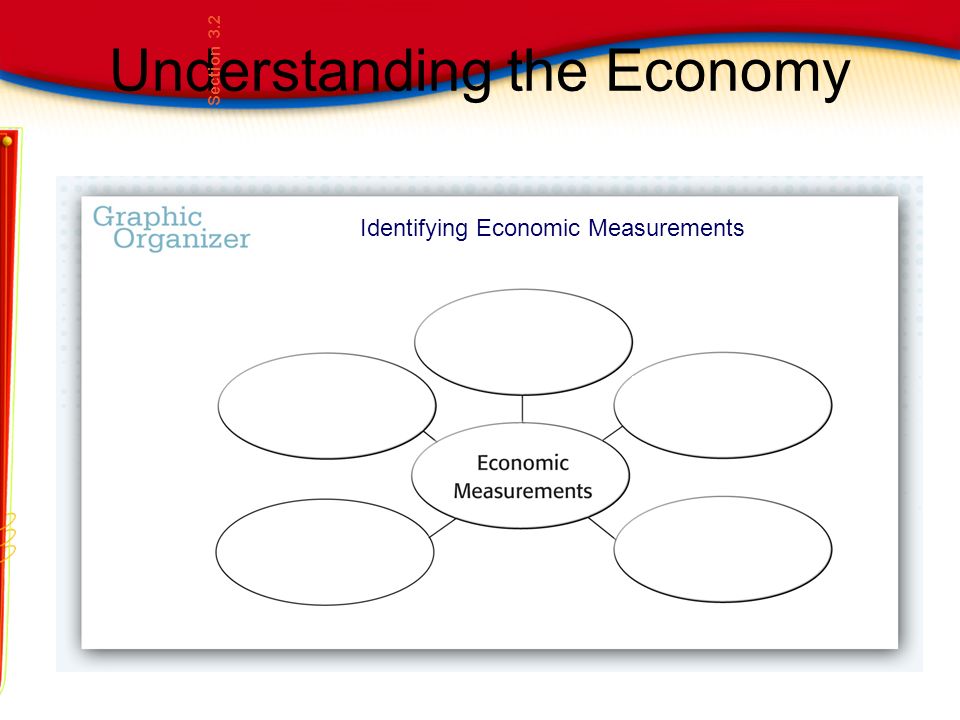 Section 3.2

Understanding the Economy

Graphic Organizer

Identifying Economic Measurements

Economic Measurements